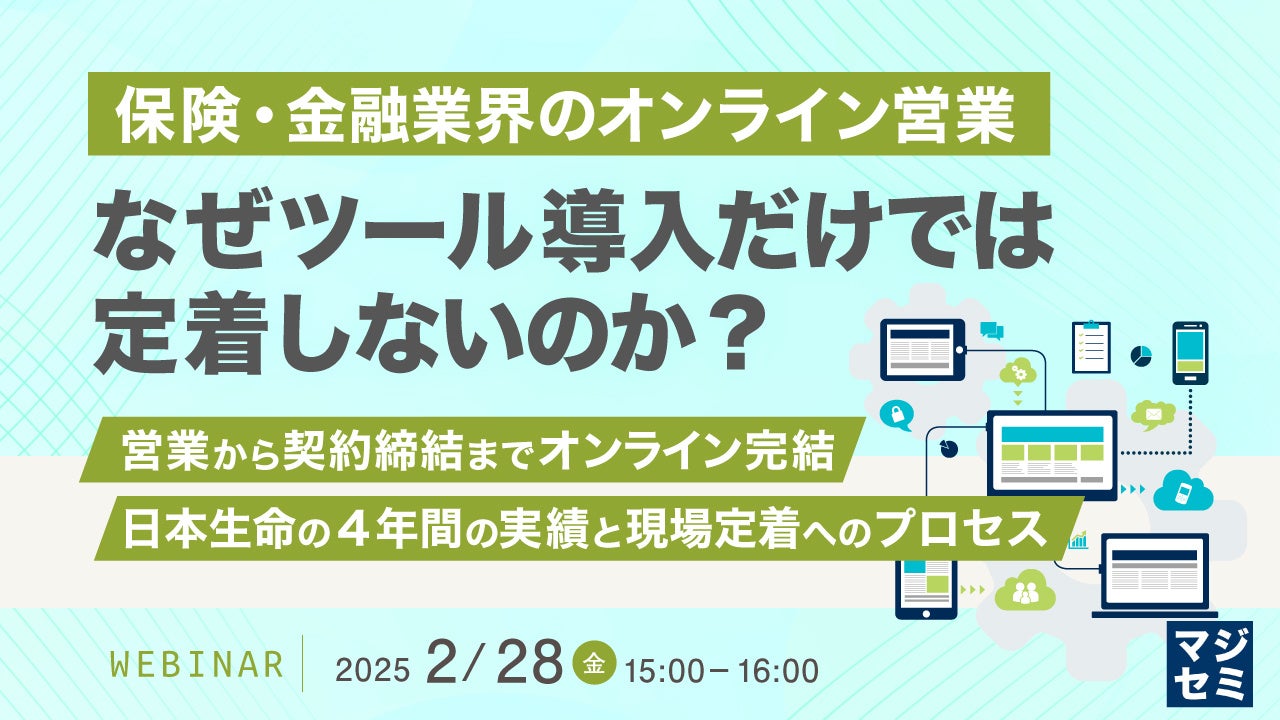 保険・金融業界のオンライン営業

なぜツール導入だけでは定着しないのか？

営業から契約締結までオンライン完結

日本生命の４年間の実績と現場定着へのプロセス

WEBINAR

2025 2/28 金 15:00－16:00

マジセミ